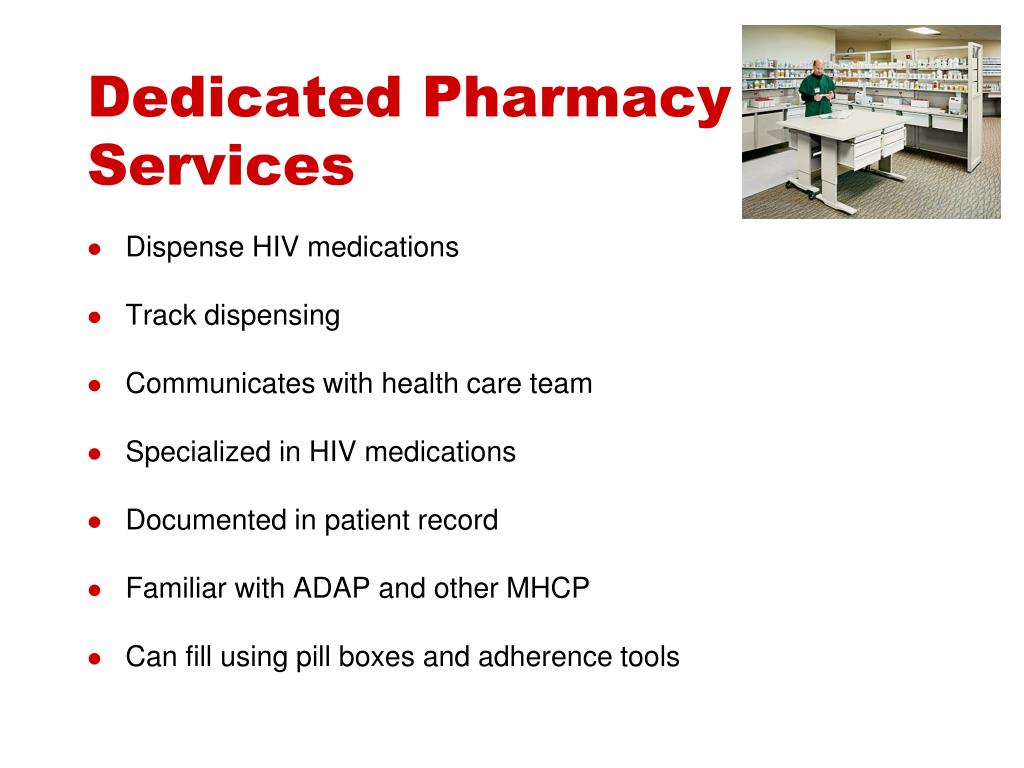 Dedicated Pharmacy Services

- Dispense HIV medications
- Track dispensing
- Communicates with health care team
- Specialized in HIV medications
- Documented in patient record
- Familiar with ADAP and other MHCP
- Can fill using pill boxes and adherence tools